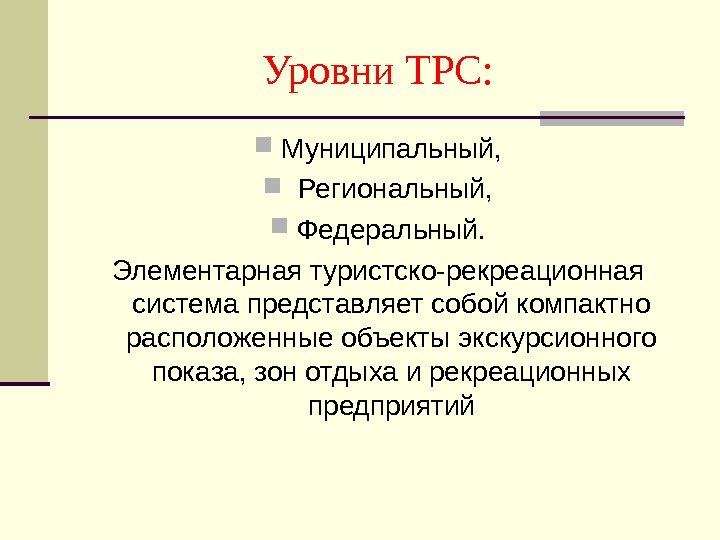 Уровни ТРС:

Муниципальный,

Региональный,

Федеральный.

Элементарная туристско-рекреационная система представляет собой компактно расположенные объекты экскурсионного показа, зон отдыха и рекреационных предприятий